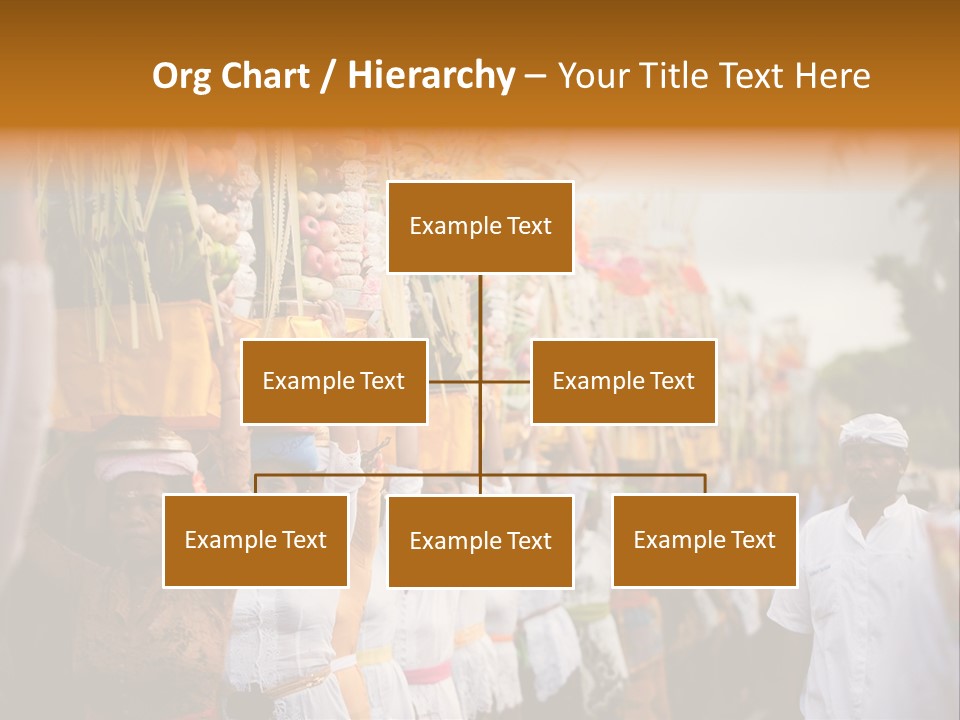 Org Chart / Hierarchy – Your Title Text Here

Example Text

Example Text

Example Text

Example Text

Example Text

Example Text